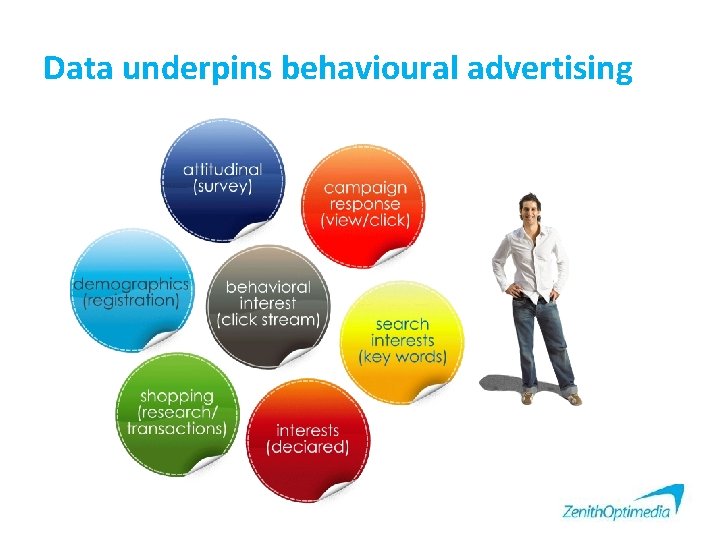 Data underpins behavioural advertising

attitudinal (survey)

campaign response (view/click)

demographics (registration)

behavioral interest (click stream)

search interests (key words)

shopping (research/ transactions)

interests (declared)

ZenithOptimedia